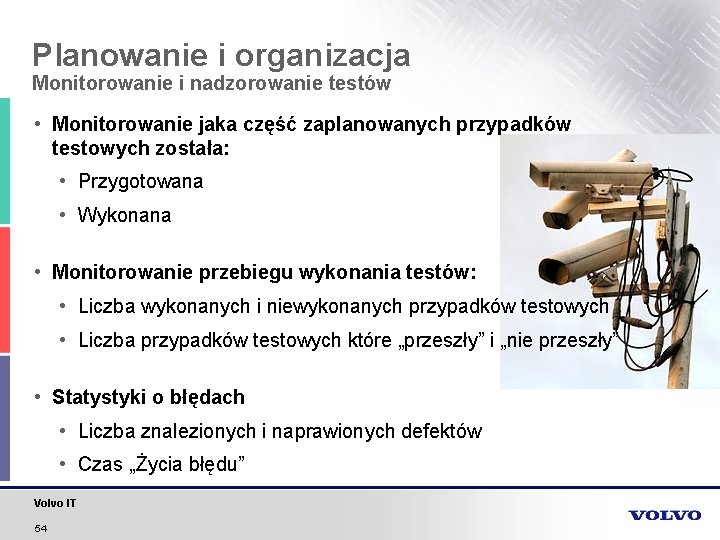 Planowanie i organizacja
Monitorowanie i nadzorowanie testów

• Monitorowanie jaka część zaplanowanych przypadków testowych została:
• Przygotowana
• Wykonana

• Monitorowanie przebiegu wykonania testów:
• Liczba wykonanych i niewykonanych przypadków testowych
• Liczba przypadków testowych które „przeszły" i „nie przeszły"

• Statystyki o błędach
• Liczba znalezionych i naprawionych defektów
• Czas „Życia błędu"

Volvo IT
54

VOLVO